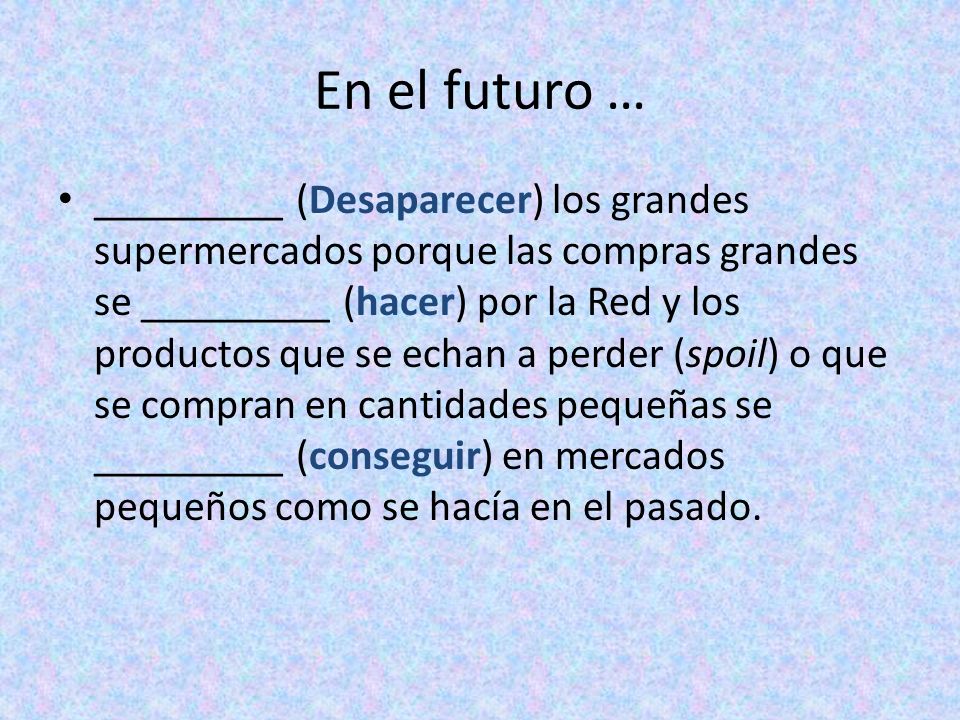 En el futuro …

• _________ (Desaparecer) los grandes supermercados porque las compras grandes se _________ (hacer) por la Red y los productos que se echan a perder (spoil) o que se compran en cantidades pequeñas se _________ (conseguir) en mercados pequeños como se hacía en el pasado.